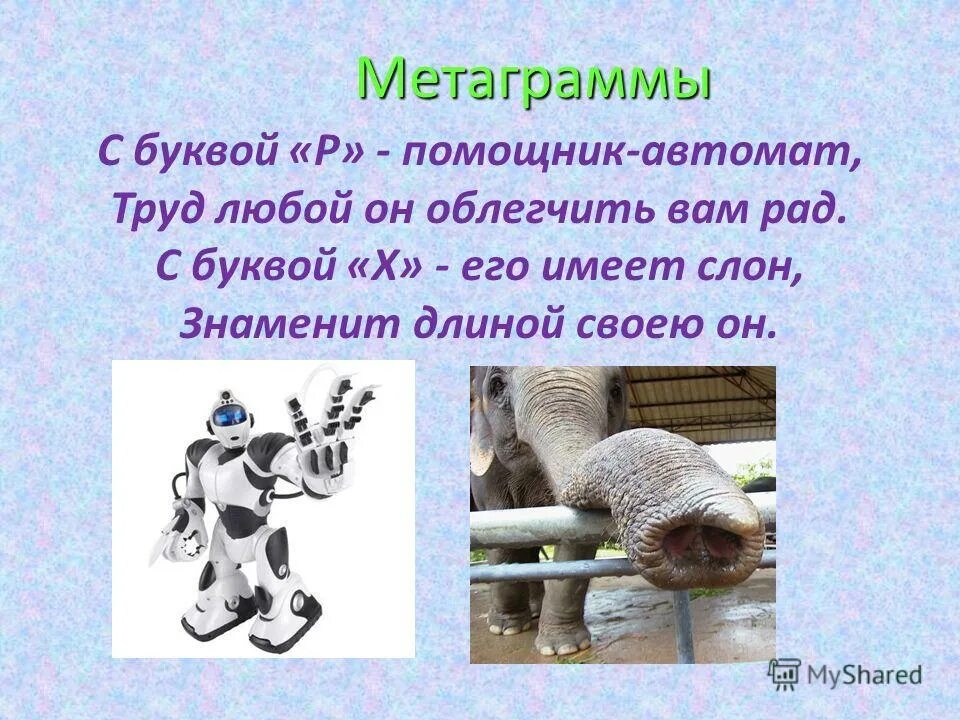 Метаграммы

С буквой «Р» - помощник-автомат,
Труд любой он облегчить вам рад.
С буквой «Х» - его имеет слон,
Знаменит длиной своею он.

MyShared